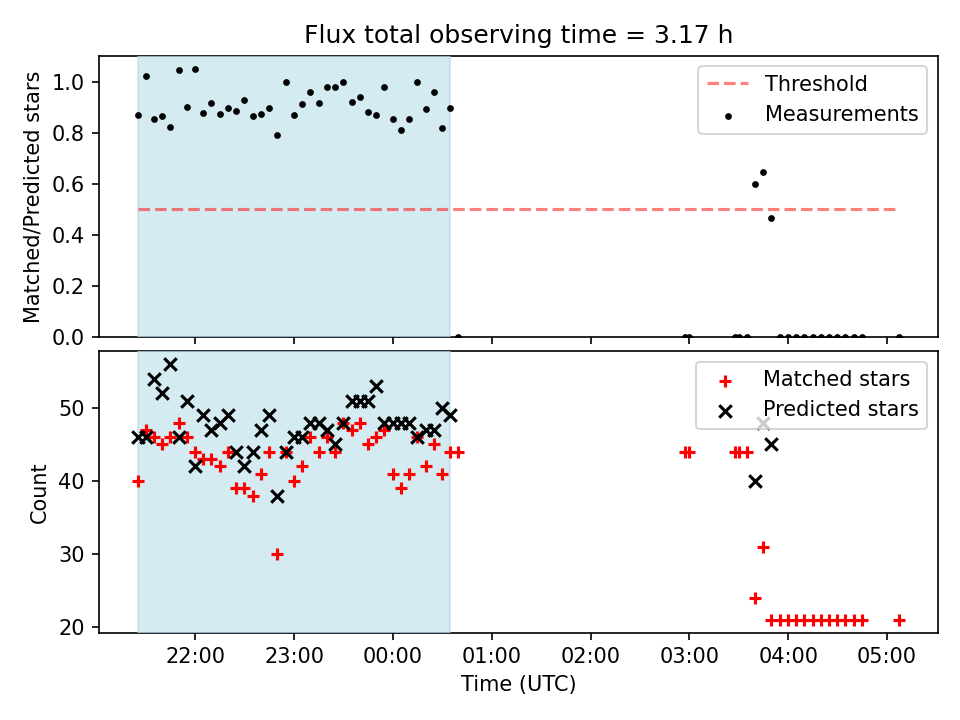 Flux total observing time = 3.17 h

Matched/Predicted stars

1.0
0.8
0.6
0.4
0.2
0.0

Threshold
Measurements

Count

50
40
30
20

Matched stars
Predicted stars

22:00
23:00
00:00
01:00
02:00
03:00
04:00
05:00

Time (UTC)